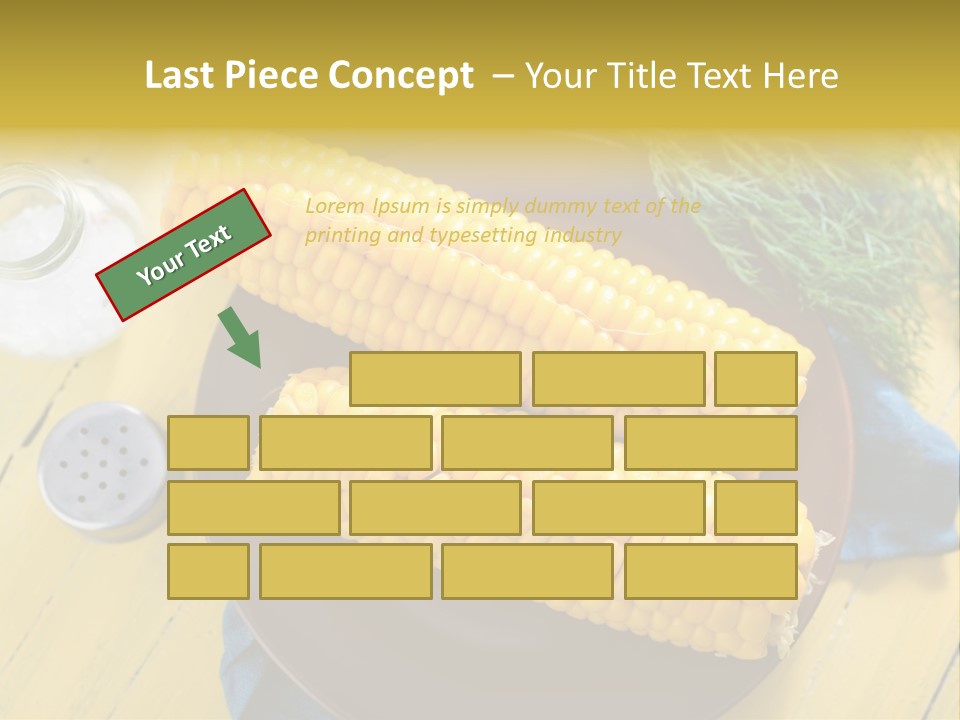 Last Piece Concept – Your Title Text Here

Your Text

Lorem Ipsum is simply dummy text of the printing and typesetting industry